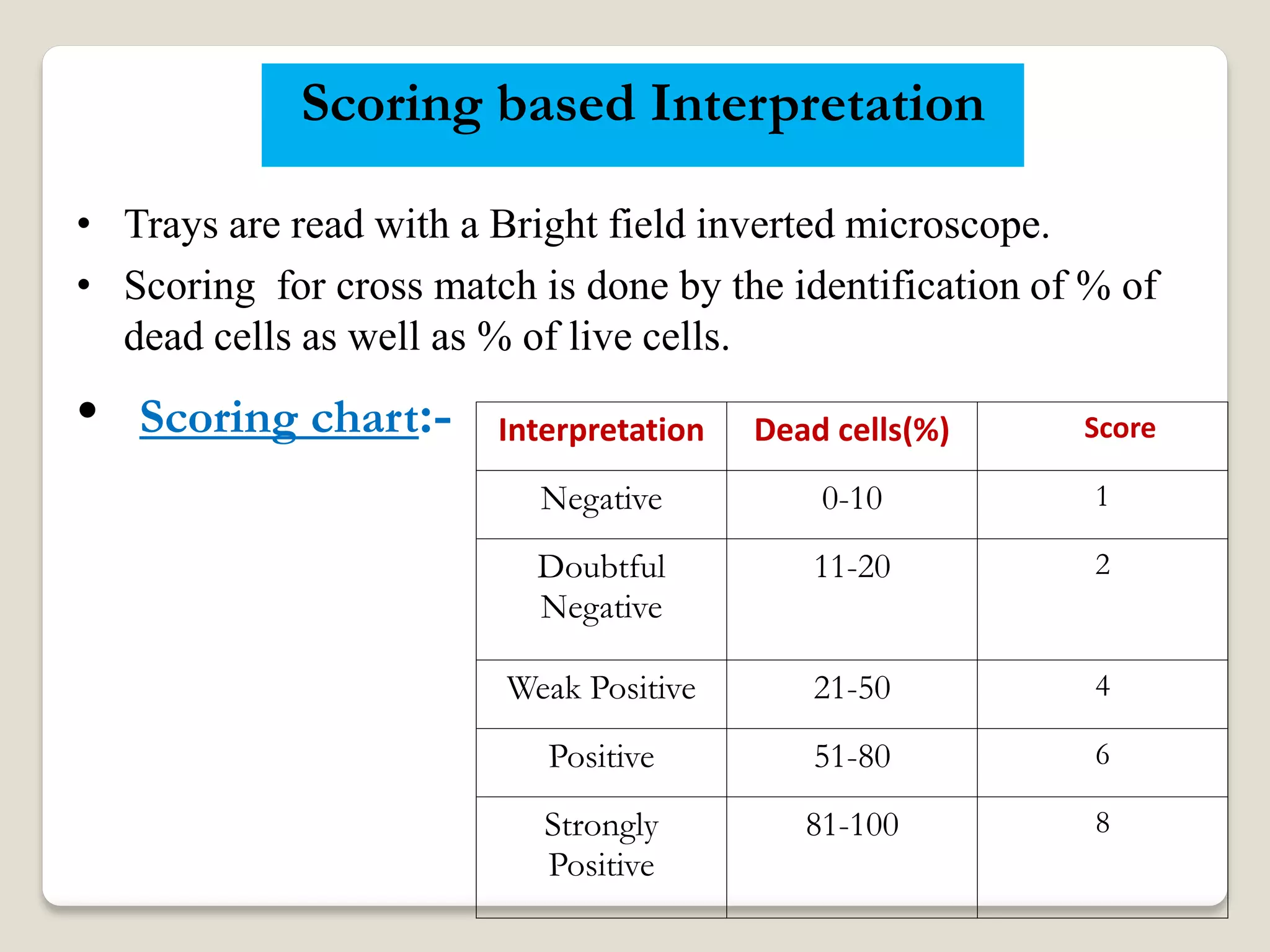 Scoring based Interpretation

• Trays are read with a Bright field inverted microscope.

• Scoring for cross match is done by the identification of % of dead cells as well as % of live cells.

• Scoring chart:-

| Interpretation | Dead cells(%) | Score |
|---|---|---|
| Negative | 0-10 | 1 |
| Doubtful Negative | 11-20 | 2 |
| Weak Positive | 21-50 | 4 |
| Positive | 51-80 | 6 |
| Strongly Positive | 81-100 | 8 |